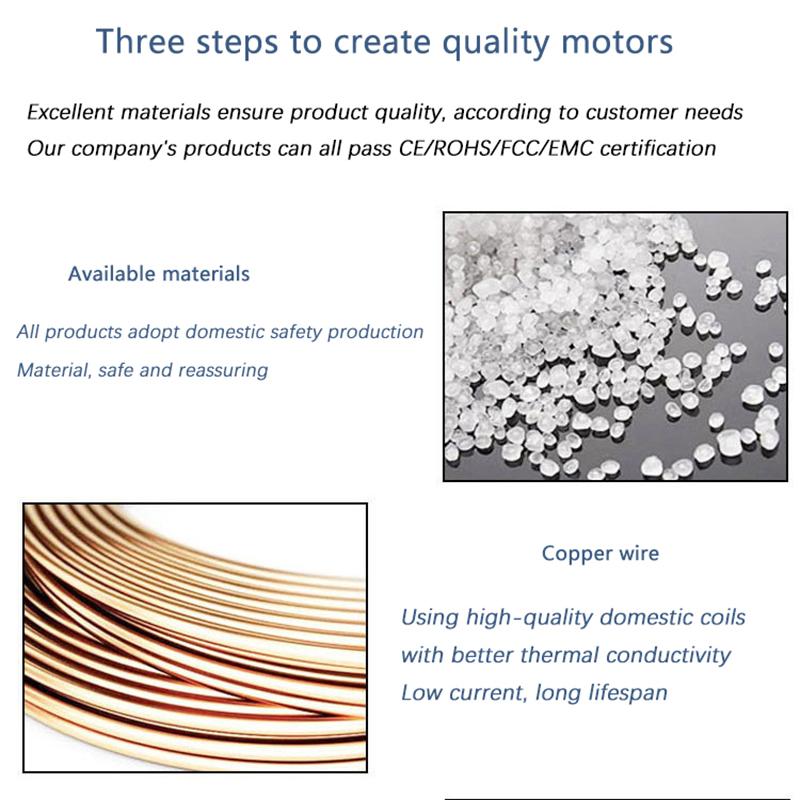 Three steps to create quality motors

Excellent materials ensure product quality, according to customer needs
Our company's products can all pass CE/ROHS/FCC/EMC certification

Available materials

All products adopt domestic safety production
Material, safe and reassuring

Copper wire

Using high-quality domestic coils
with better thermal conductivity
Low current, long lifespan